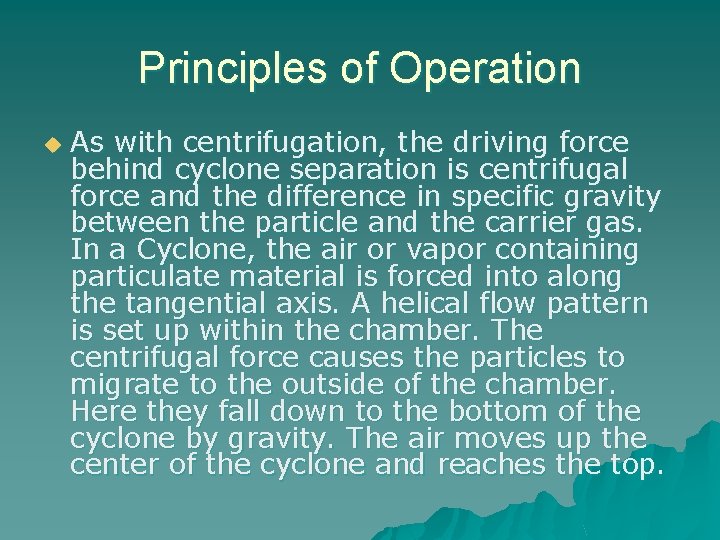 Principles of Operation

As with centrifugation, the driving force behind cyclone separation is centrifugal force and the difference in specific gravity between the particle and the carrier gas. In a Cyclone, the air or vapor containing particulate material is forced into along the tangential axis. A helical flow pattern is set up within the chamber. The centrifugal force causes the particles to migrate to the outside of the chamber. Here they fall down to the bottom of the cyclone by gravity. The air moves up the center of the cyclone and reaches the top.